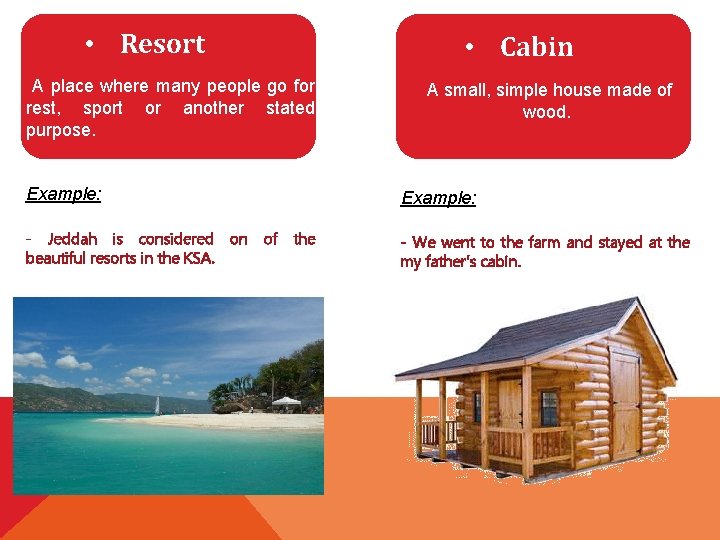 • Resort

A place where many people go for rest, sport or another stated purpose.

Example:

- Jeddah is considered on of the beautiful resorts in the KSA.

• Cabin

A small, simple house made of wood.

Example:

- We went to the farm and stayed at the my father's cabin.